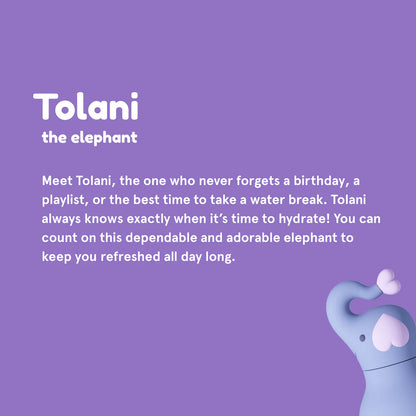 Tolani
the elephant

Meet Tolani, the one who never forgets a birthday, a playlist, or the best time to take a water break. Tolani always knows exactly when it’s time to hydrate! You can count on this dependable and adorable elephant to keep you refreshed all day long.